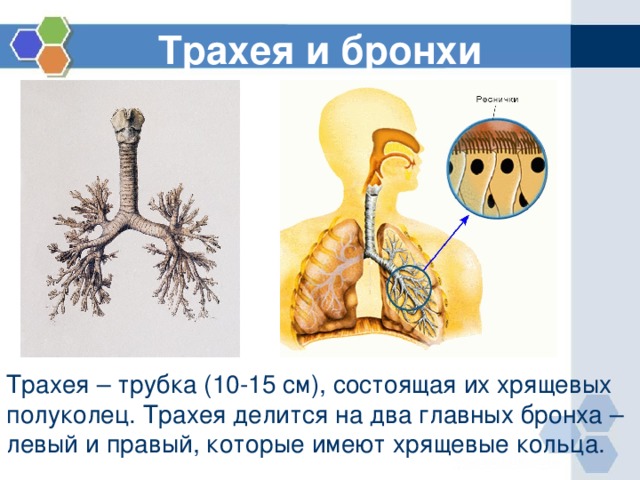 Трахея и бронхи

Реснички

Трахея – трубка (10-15 см), состоящая их хрящевых полуколец. Трахея делится на два главных бронха – левый и правый, которые имеют хрящевые кольца.